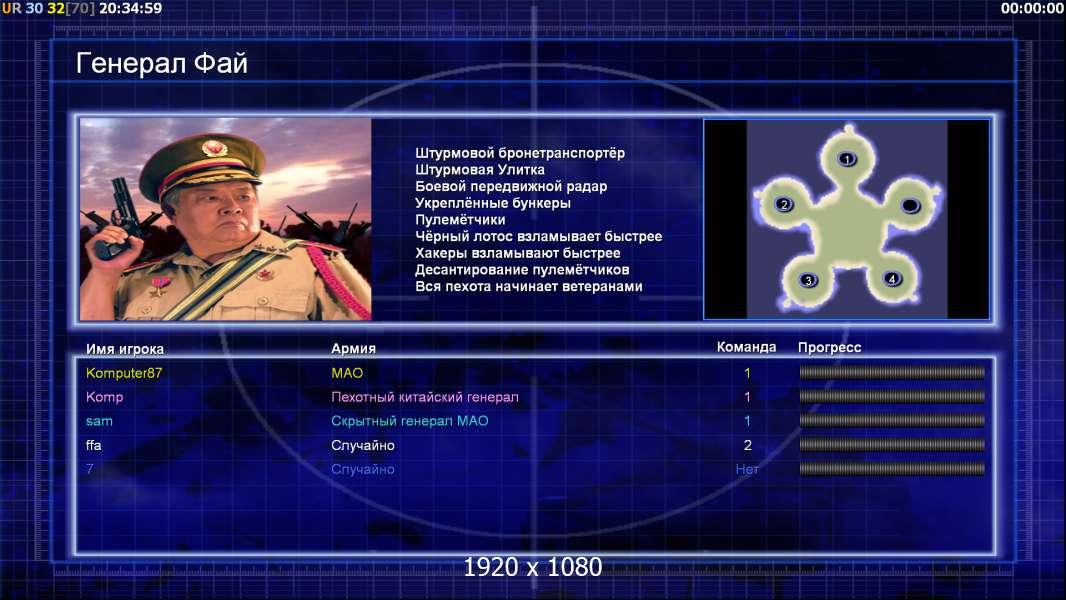 UR 30 32[70] 20:34:59

00:00:00

Генерал Фай

Штурмовой бронетранспортёр
Штурмовая Улитка
Боевой передвижной радар
Укреплённые бункеры
Пулемётчики
Чёрный лотос взламывает быстрее
Хакеры взламывают быстрее
Десантирование пулемётчиков
Вся пехота начинает ветеранами

1
2
3
4

| Имя игрока | Армия | Команда | Прогресс |
|---|---|---|---|
| Komputer87 | МАО | 1 | |
| Komp | Пехотный китайский генерал | 1 | |
| sam | Скрытный генерал МАО | 1 | |
| ffa | Случайно | 2 | |
| 7 | Случайно | Нет | |

1920 x 1080